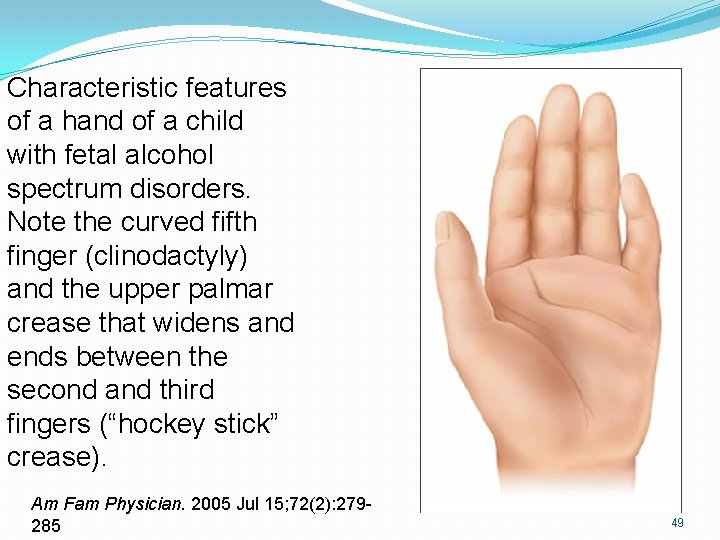 Characteristic features of a hand of a child with fetal alcohol spectrum disorders. Note the curved fifth finger (clinodactyly) and the upper palmar crease that widens and ends between the second and third fingers (“hockey stick” crease).

Am Fam Physician. 2005 Jul 15;72(2):279-285

49